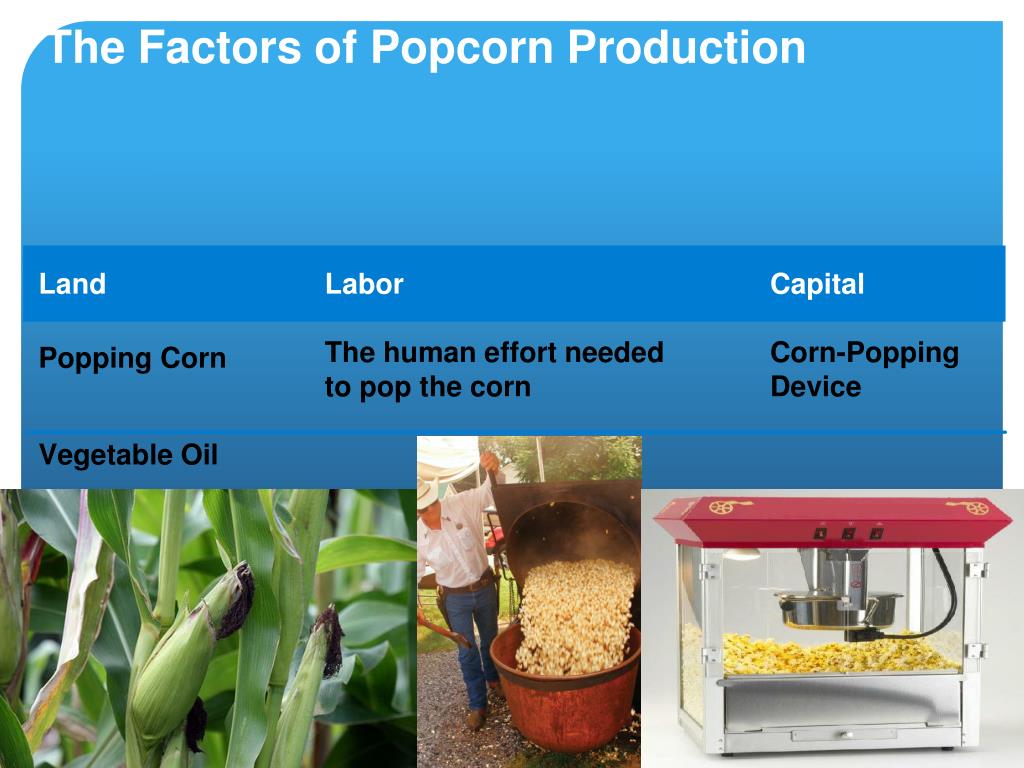 The Factors of Popcorn Production

| Land | Labor | Capital |
|---|---|---|
| Popping Corn | The human effort needed to pop the corn | Corn-Popping Device |
| Vegetable Oil | | |